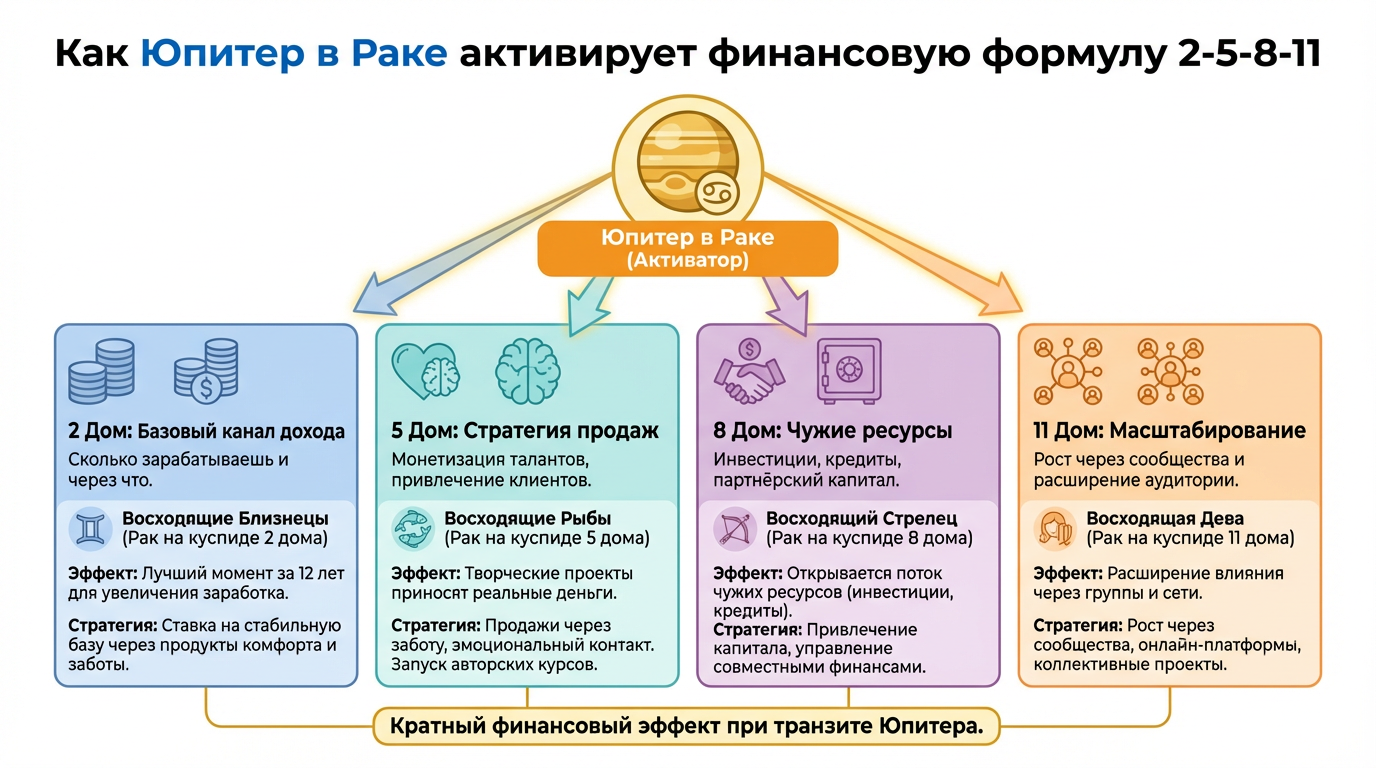 Как Юпитер в Раке активирует финансовую формулу 2-5-8-11

Юпитер в Раке
(Активатор)

2 Дом: Базовый канал дохода
Сколько зарабатываешь и через что.
Восходящие Близнецы
(Рак на куспиде 2 дома)
Эффект: Лучший момент за 12 лет для увеличения заработка.
Стратегия: Ставка на стабильную базу через продукты комфорта и заботы.

5 Дом: Стратегия продаж
Монетизация талантов, привлечение клиентов.
Восходящие Рыбы
(Рак на куспиде 5 дома)
Эффект: Творческие проекты приносят реальные деньги.
Стратегия: Продажи через заботу, эмоциональный контакт. Запуск авторских курсов.

8 Дом: Чужие ресурсы
Инвестиции, кредиты, партнёрский капитал.
Восходящий Стрелец
(Рак на куспиде 8 дома)
Эффект: Открывается поток чужих ресурсов (инвестиции, кредиты).
Стратегия: Привлечение капитала, управление совместными финансами.

11 Дом: Масштабирование
Рост через сообщества и расширение аудитории.
Восходящая Дева
(Рак на куспиде 11 дома)
Эффект: Расширение влияния через группы и сети.
Стратегия: Рост через сообщества, онлайн-платформы, коллективные проекты.

Кратный финансовый эффект при транзите Юпитера.